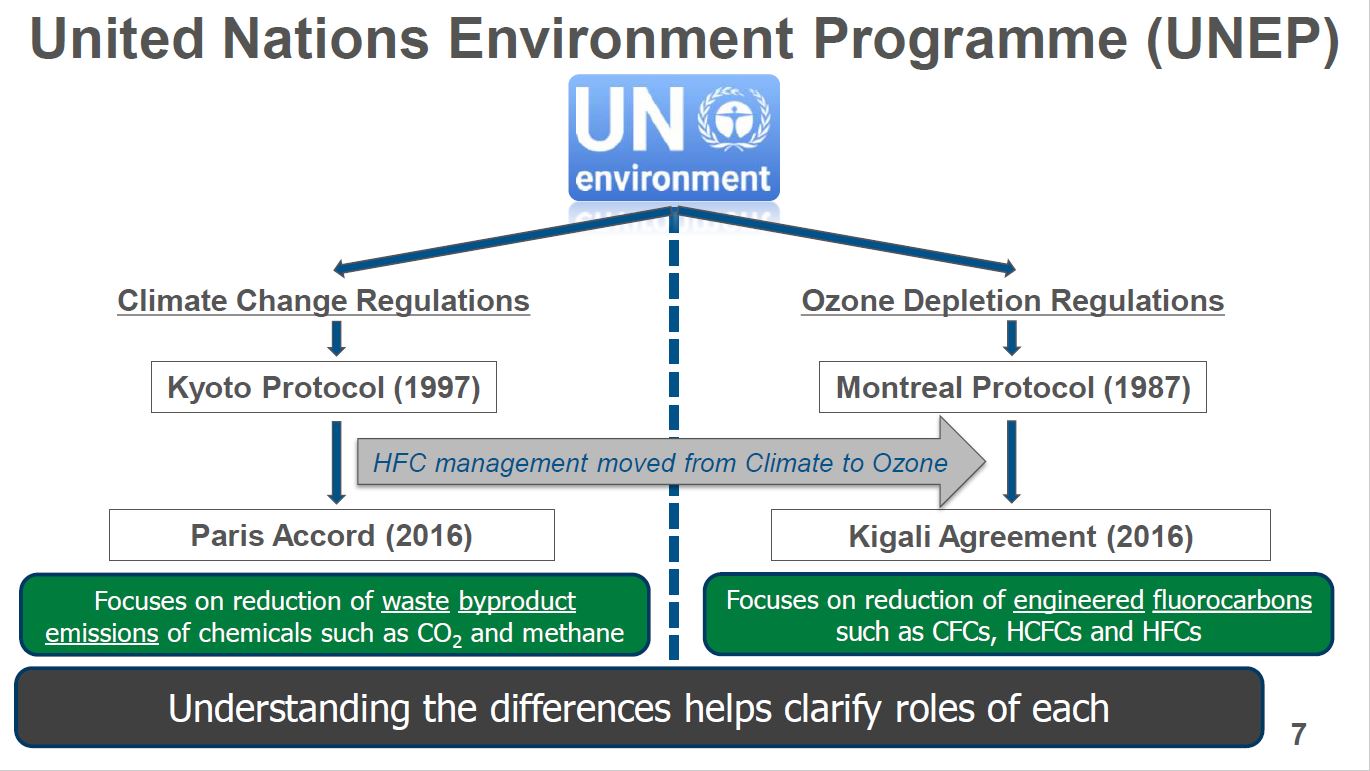 United Nations Environment Programme (UNEP)

UN environment

Climate Change Regulations

Kyoto Protocol (1997)

Paris Accord (2016)

Focuses on reduction of waste byproduct emissions of chemicals such as $CO_2$ and methane

HFC management moved from Climate to Ozone

Ozone Depletion Regulations

Montreal Protocol (1987)

Kigali Agreement (2016)

Focuses on reduction of engineered fluorocarbons such as CFCs, HCFCs and HFCs

Understanding the differences helps clarify roles of each

7